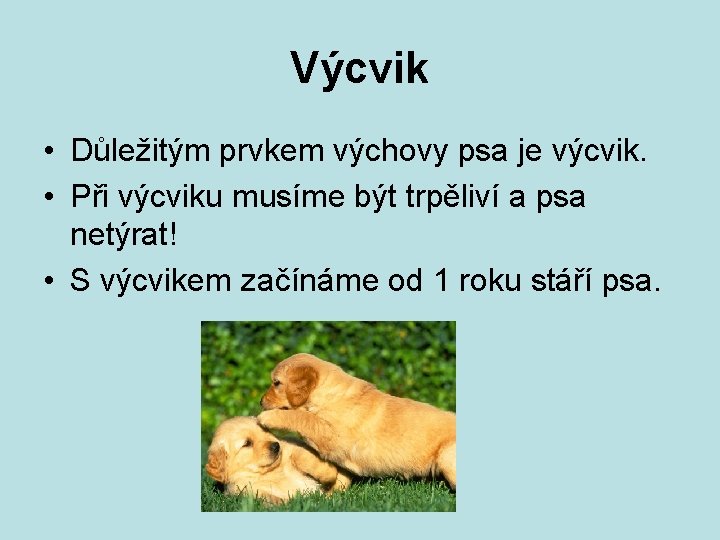 Výcvik

• Důležitým prvkem výchovy psa je výcvik.
• Při výcviku musíme být trpěliví a psa netýrat!
• S výcvikem začínáme od 1 roku stáří psa.